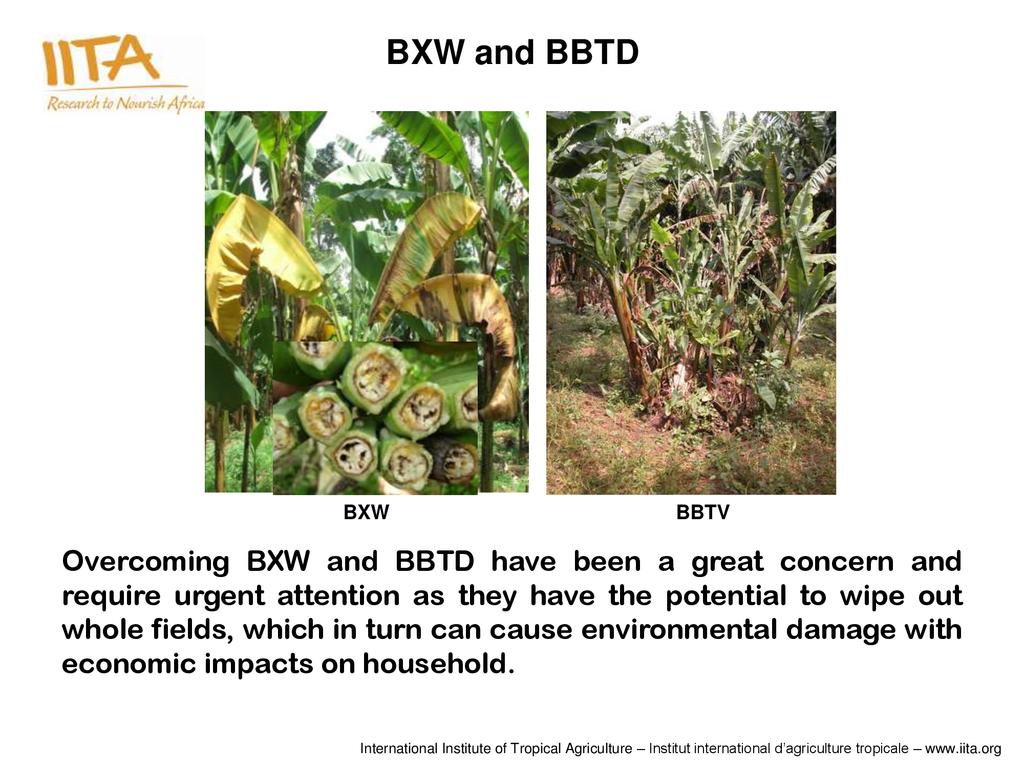 IITA
Research to Nourish Africa

BXW and BBTD

BXW

BBTV

Overcoming BXW and BBTD have been a great concern and require urgent attention as they have the potential to wipe out whole fields, which in turn can cause environmental damage with economic impacts on household.

International Institute of Tropical Agriculture – Institut international d'agriculture tropicale – www.iita.org